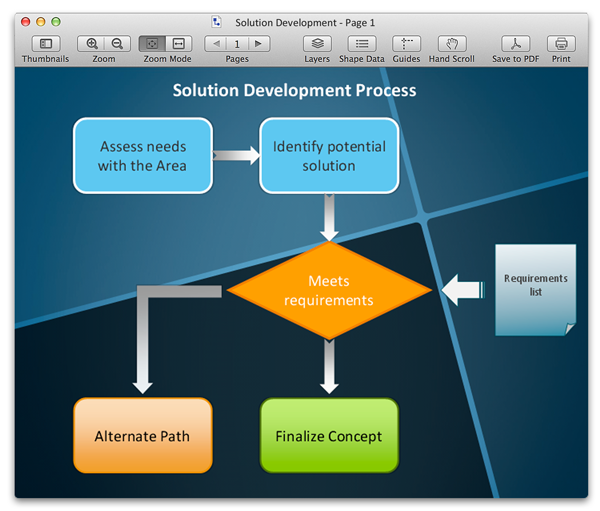 Solution Development - Page 1

Thumbnails Zoom Zoom Mode 1 Pages Layers Shape Data Guides Hand Scroll Save to PDF Print

Solution Development Process

Assess needs with the Area

Identify potential solution

Meets requirements

Requirements list

Alternate Path

Finalize Concept